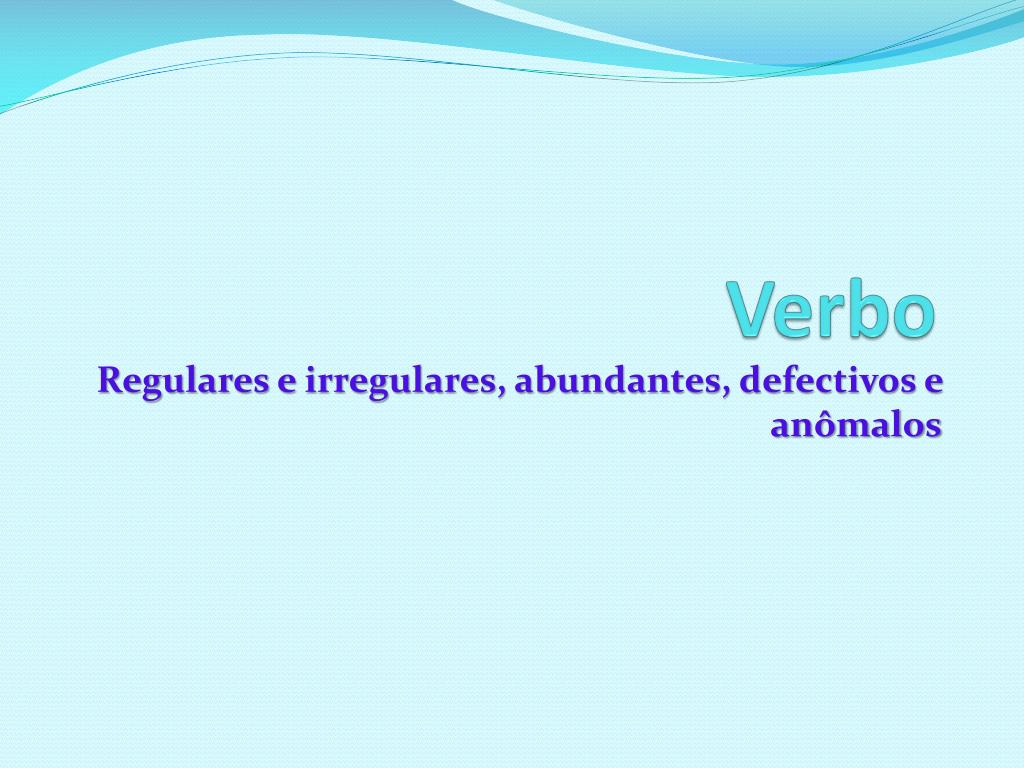 Verbo

Regulares e irregulares, abundantes, defectivos e anômalos